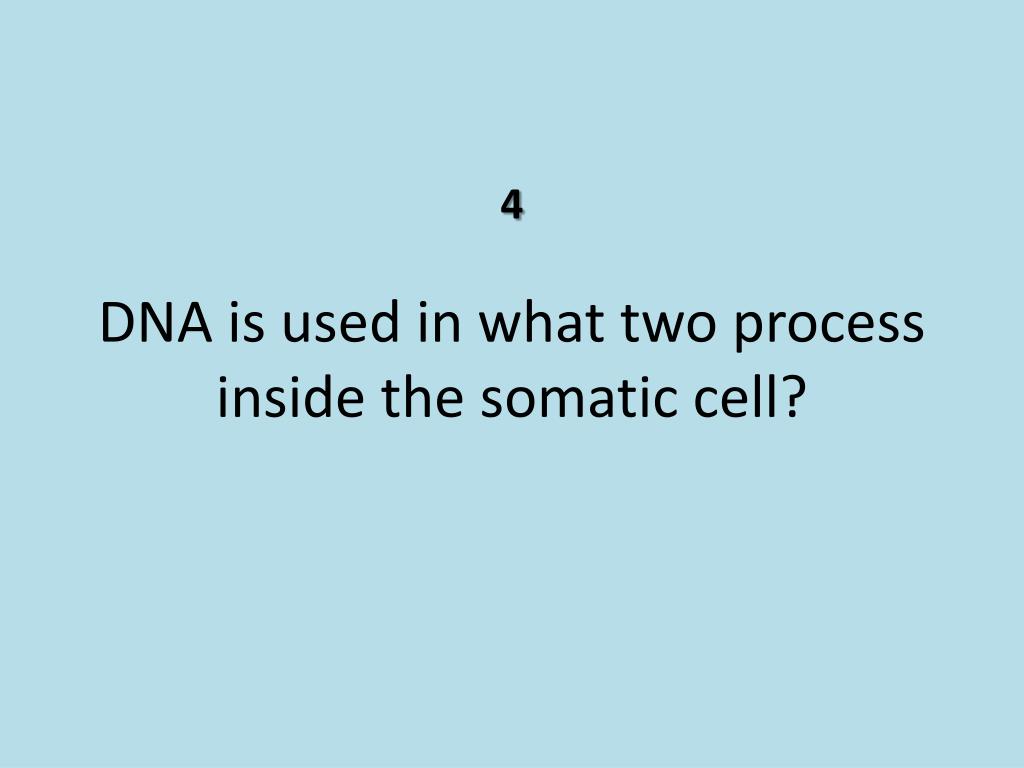 4

DNA is used in what two process inside the somatic cell?